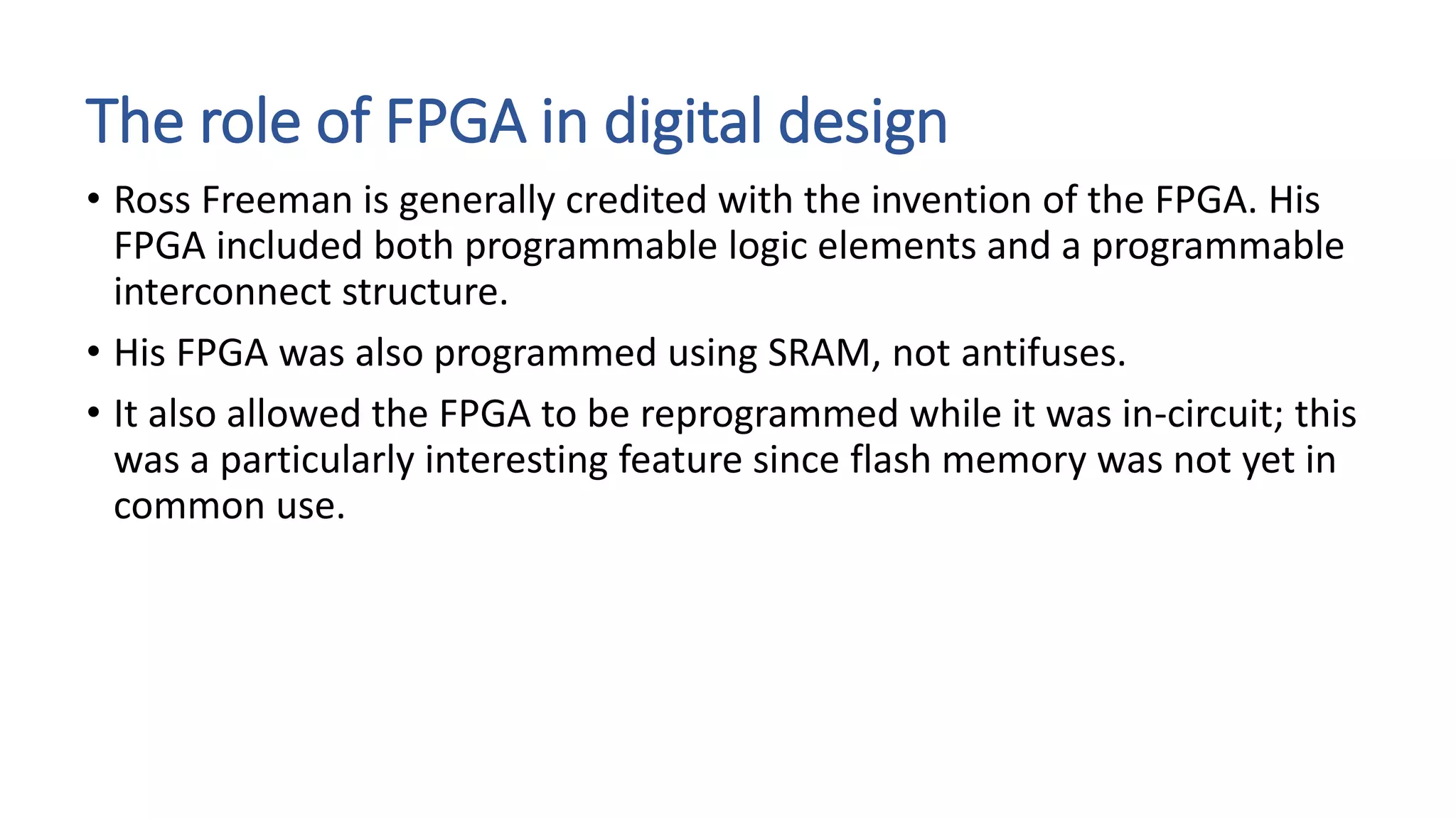 The role of FPGA in digital design

• Ross Freeman is generally credited with the invention of the FPGA. His FPGA included both programmable logic elements and a programmable interconnect structure.

• His FPGA was also programmed using SRAM, not antifuses.

• It also allowed the FPGA to be reprogrammed while it was in-circuit; this was a particularly interesting feature since flash memory was not yet in common use.